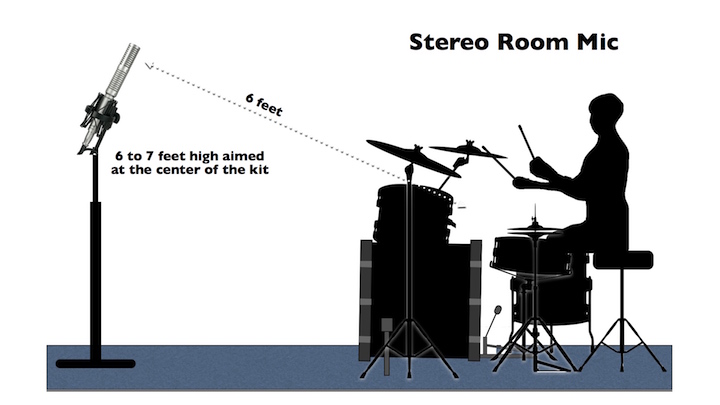 Stereo Room Mic

6 feet

6 to 7 feet high aimed at the center of the kit